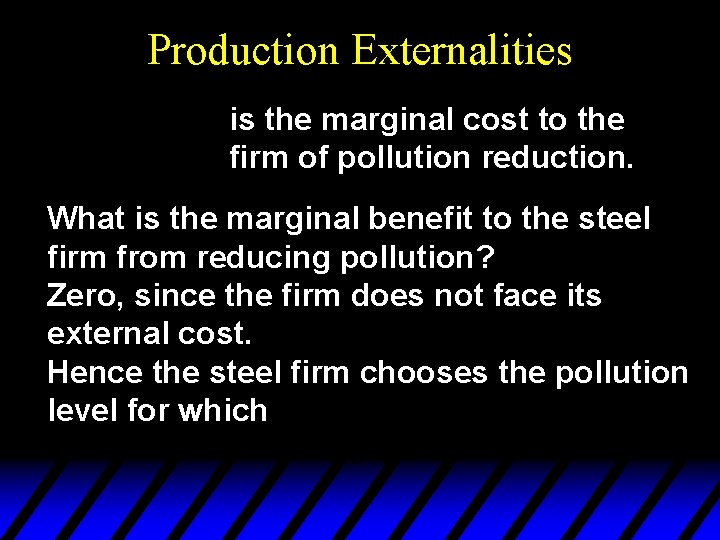 Production Externalities

is the marginal cost to the firm of pollution reduction.

What is the marginal benefit to the steel firm from reducing pollution?
Zero, since the firm does not face its external cost.
Hence the steel firm chooses the pollution level for which